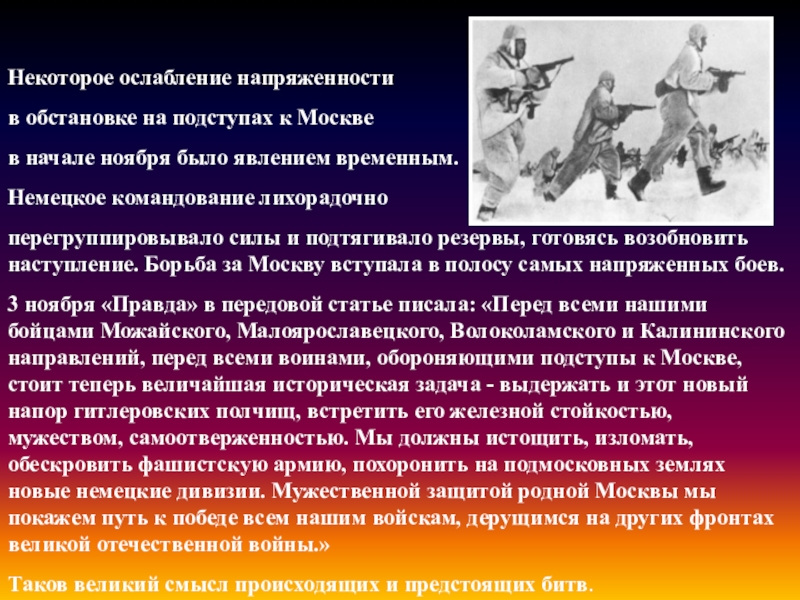 Некоторое ослабление напряженности

в обстановке на подступах к Москве

в начале ноября было явлением временным.

Немецкое командование лихорадочно

перегруппировывало силы и подтягивало резервы, готовясь возобновить наступление. Борьба за Москву вступала в полосу самых напряженных боев.

3 ноября «Правда» в передовой статье писала: «Перед всеми нашими бойцами Можайского, Малоярославецкого, Волоколамского и Калининского направлений, перед всеми воинами, обороняющими подступы к Москве, стоит теперь величайшая историческая задача - выдержать и этот новый напор гитлеровских полчищ, встретить его железной стойкостью, мужеством, самоотверженностью. Мы должны истощить, изломать, обескровить фашистскую армию, похоронить на подмосковных землях новые немецкие дивизии. Мужественной защитой родной Москвы мы покажем путь к победе всем нашим войскам, дерущимся на других фронтах великой отечественной войны.»

Таков великий смысл происходящих и предстоящих битв.